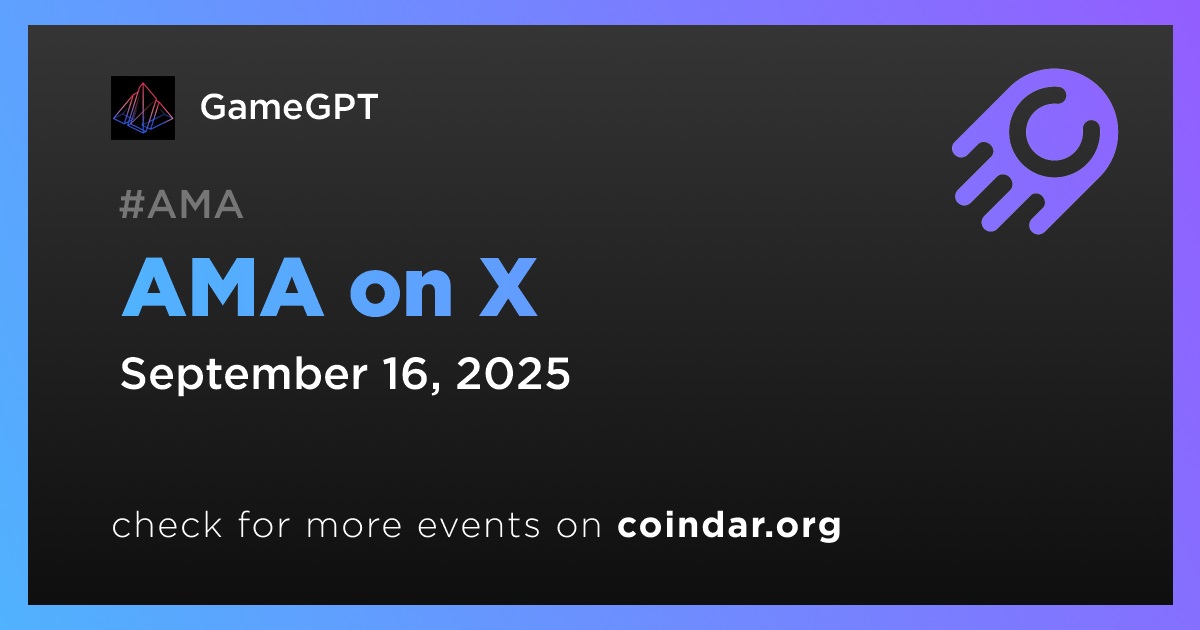 GameGPT

#AMA

AMA on X

September 16, 2025

check for more events on coindar.org